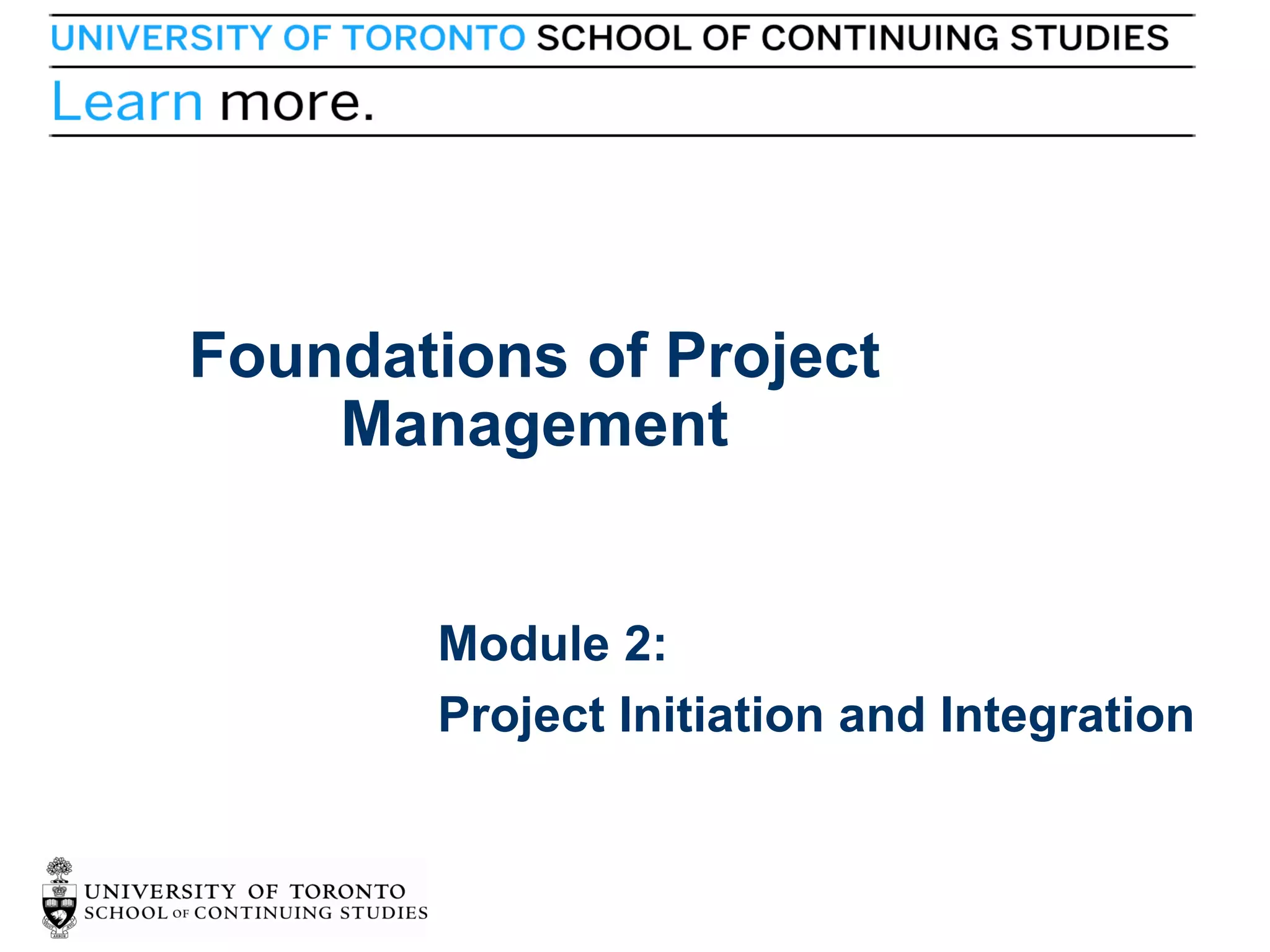 UNIVERSITY OF TORONTO SCHOOL OF CONTINUING STUDIES

Learn more.

Foundations of Project Management

Module 2:

Project Initiation and Integration

UNIVERSITY OF TORONTO
SCHOOL OF CONTINUING STUDIES